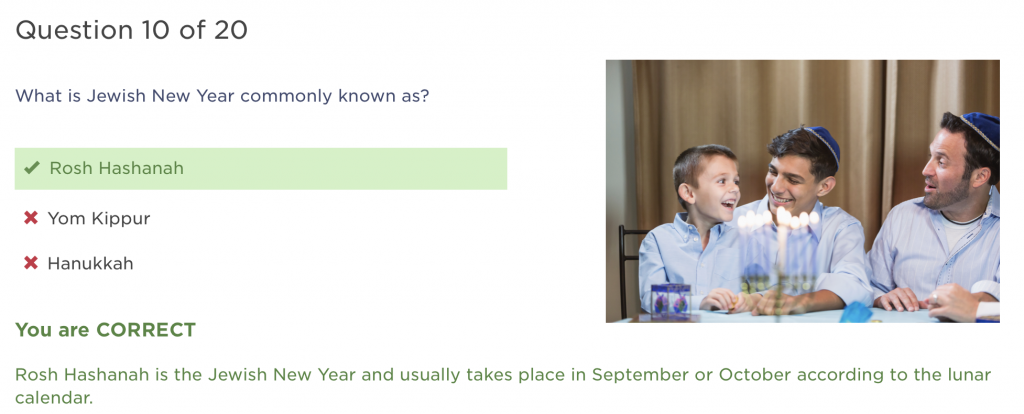 Question 10 of 20

What is Jewish New Year commonly known as?

✔ Rosh Hashanah

✖ Yom Kippur

✖ Hanukkah

You are CORRECT

Rosh Hashanah is the Jewish New Year and usually takes place in September or October according to the lunar calendar.